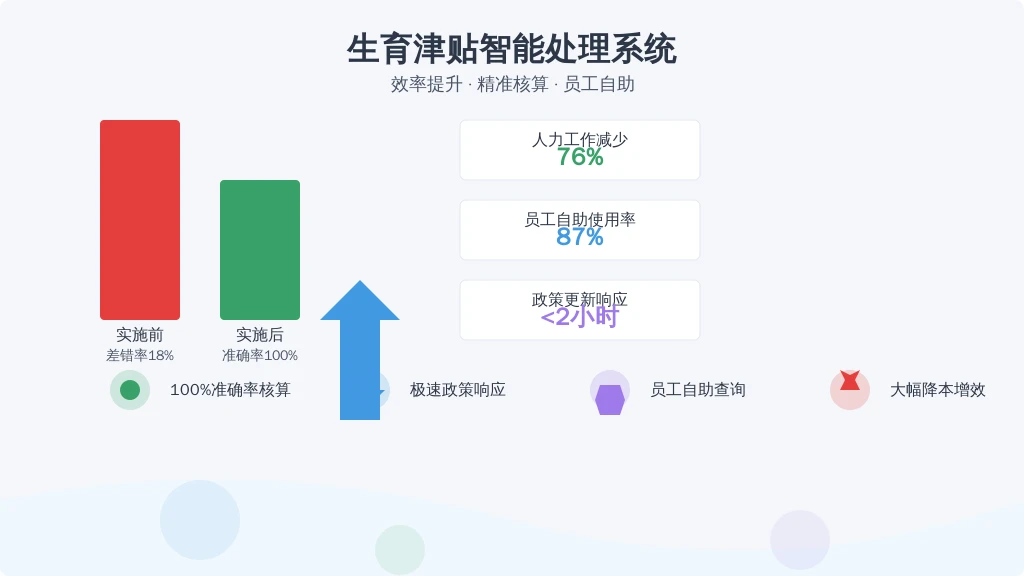 生育津贴智能处理系统
效率提升 · 精准核算 · 员工自助

实施前
差错率18%

实施后
准确率100%

人力工作减少
76%

员工自助使用率
87%

政策更新响应
<2小时

100%准确率核算

极速政策响应

员工自助查询

大幅降本增效